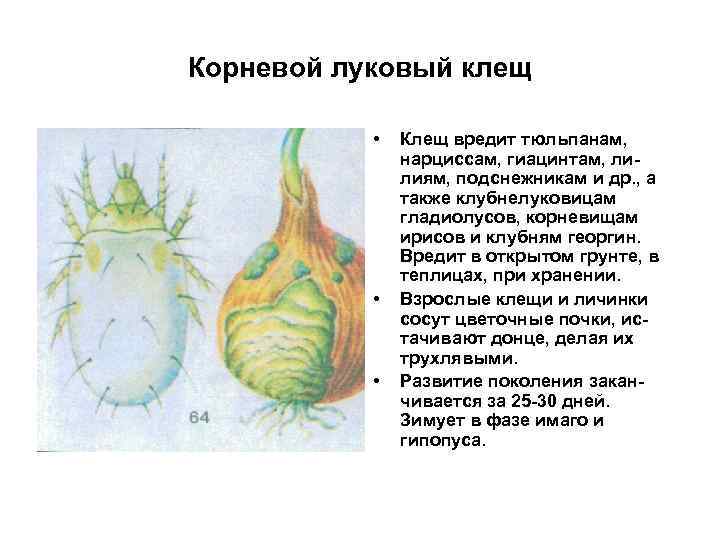 Корневой луковый клещ

64

• Клещ вредит тюльпанам, нарциссам, гиацинтам, лилиям, подснежникам и др., а также клубнелуковицам гладиолусов, корневищам ирисов и клубням георгин. Вредит в открытом грунте, в теплицах, при хранении.

• Взрослые клещи и личинки сосут цветочные почки, истачивают донце, делая их трухлявыми.

• Развитие поколения заканчивается за 25-30 дней. Зимует в фазе имаго и гипопуса.